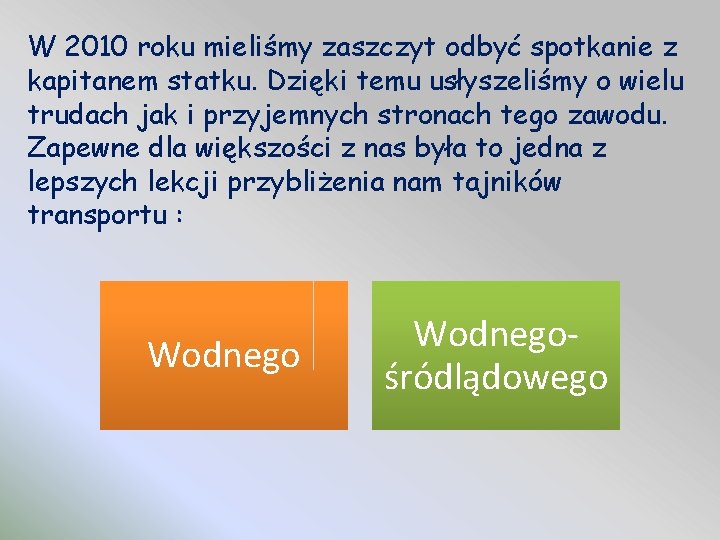 W 2010 roku mieliśmy zaszczyt odbyć spotkanie z kapitanem statku. Dzięki temu usłyszeliśmy o wielu trudach jak i przyjemnych stronach tego zawodu. Zapewne dla większości z nas była to jedna z lepszych lekcji przybliżenia nam tajników transportu :

Wodnego

Wodnego-śródlądowego